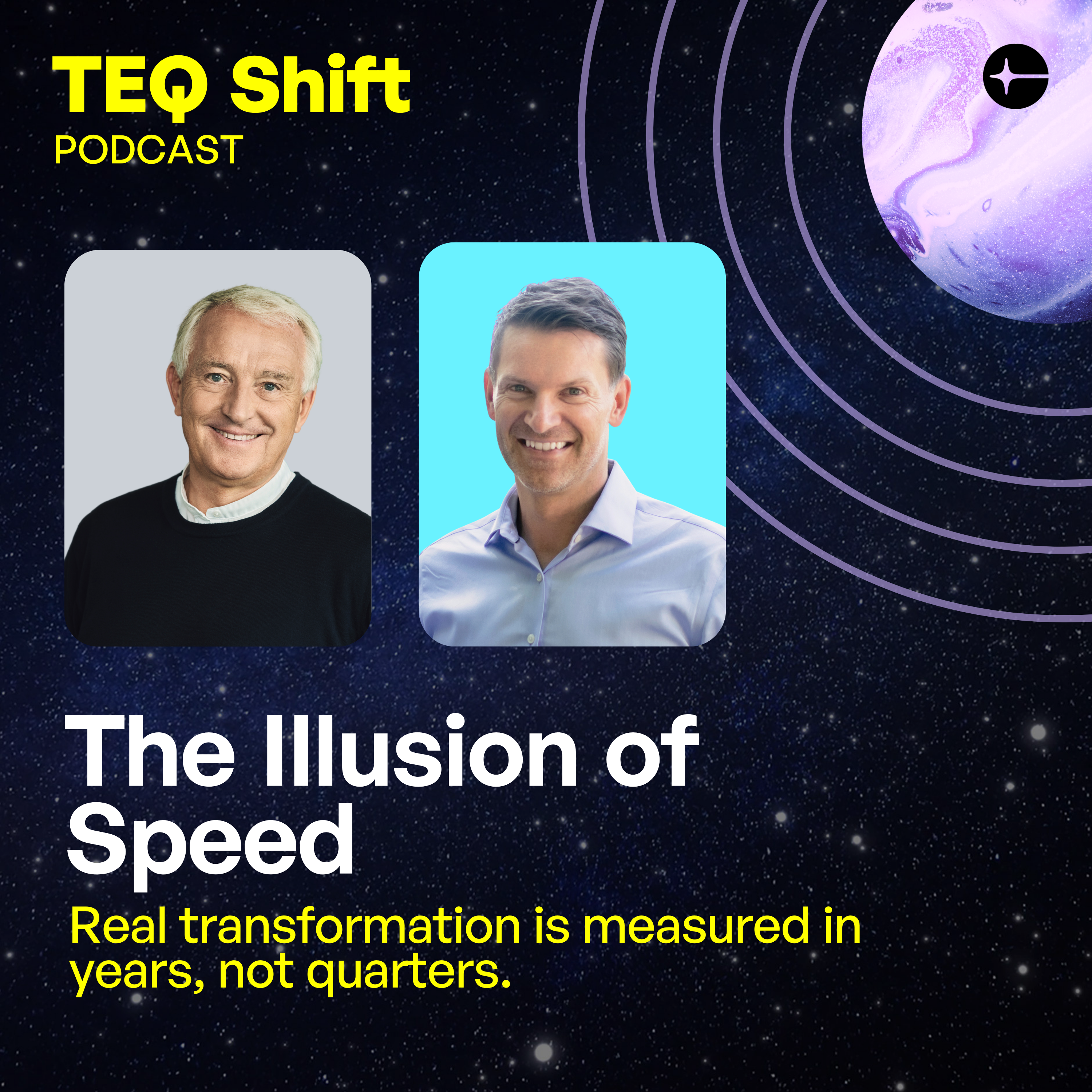 TEQ Shift
PODCAST

The Illusion of Speed

Real transformation is measured in years, not quarters.